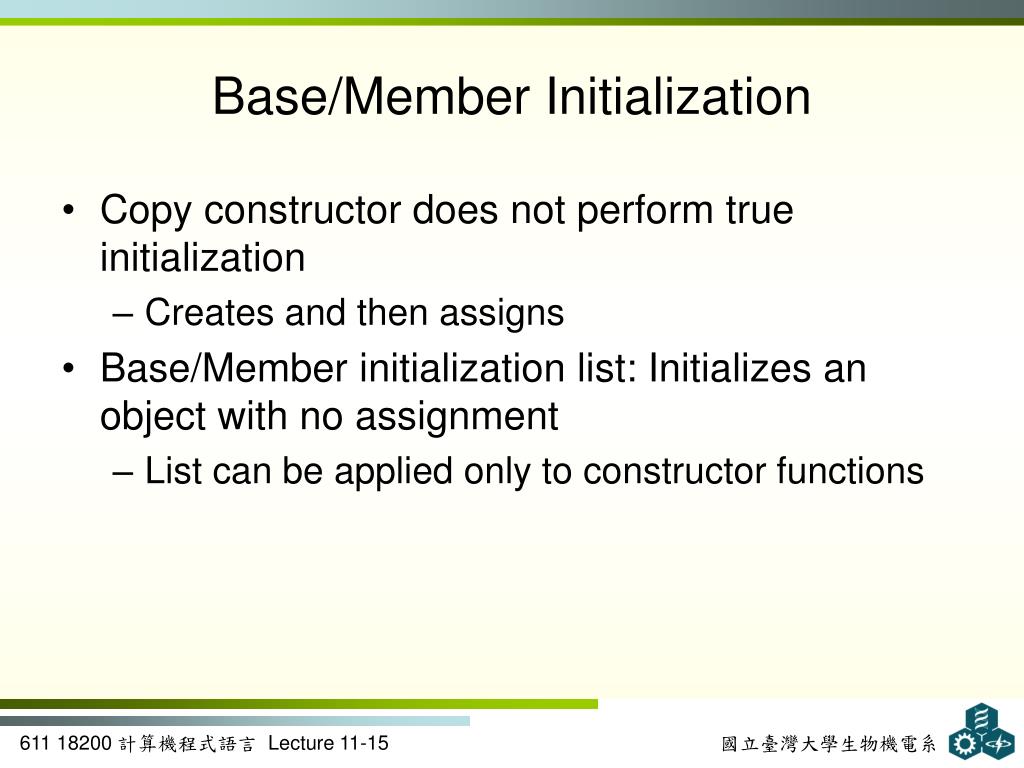 Base/Member Initialization

• Copy constructor does not perform true initialization
– Creates and then assigns
• Base/Member initialization list: Initializes an object with no assignment
– List can be applied only to constructor functions

611 18200 計算機程式語言 Lecture 11-15

國立臺灣大學生物機電系